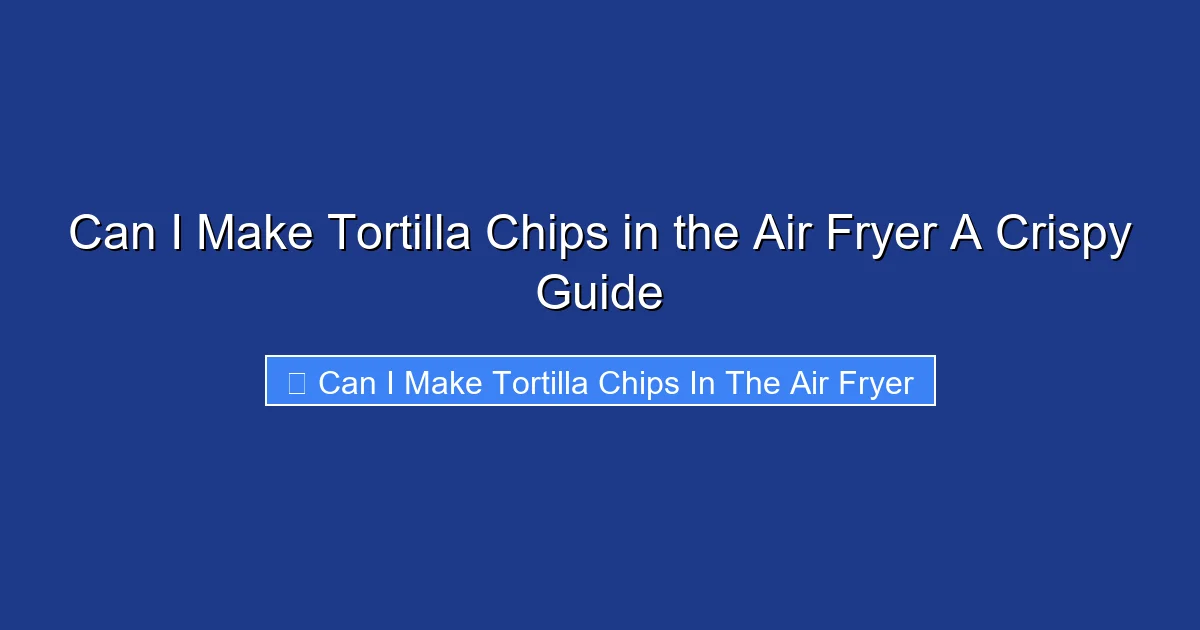 Can I Make Tortilla Chips in the Air Fryer A Crispy Guide

Can I Make Tortilla Chips In The Air Fryer